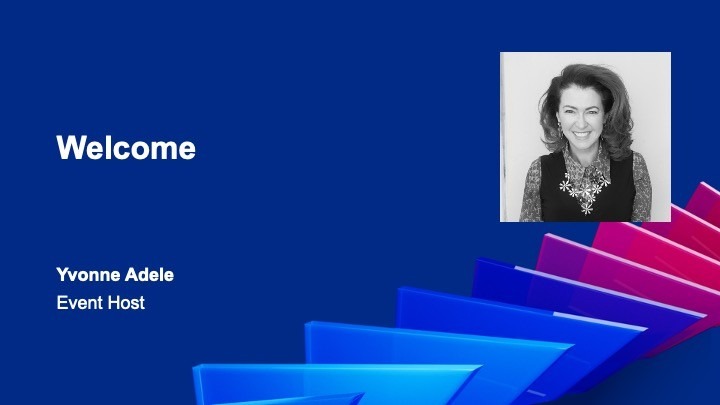 Welcome

Yvonne Adele
Event Host